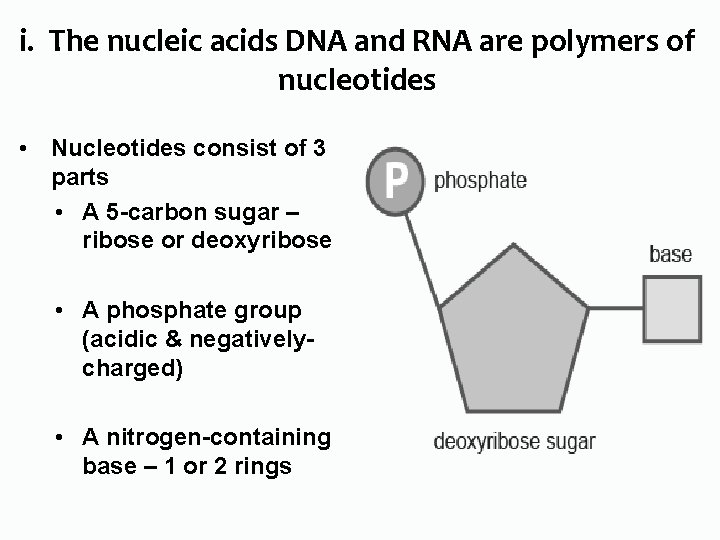 i. The nucleic acids DNA and RNA are polymers of nucleotides

• Nucleotides consist of 3 parts
  • A 5-carbon sugar – ribose or deoxyribose
  • A phosphate group (acidic & negatively-charged)
  • A nitrogen-containing base – 1 or 2 rings

P
phosphate
base
deoxyribose sugar